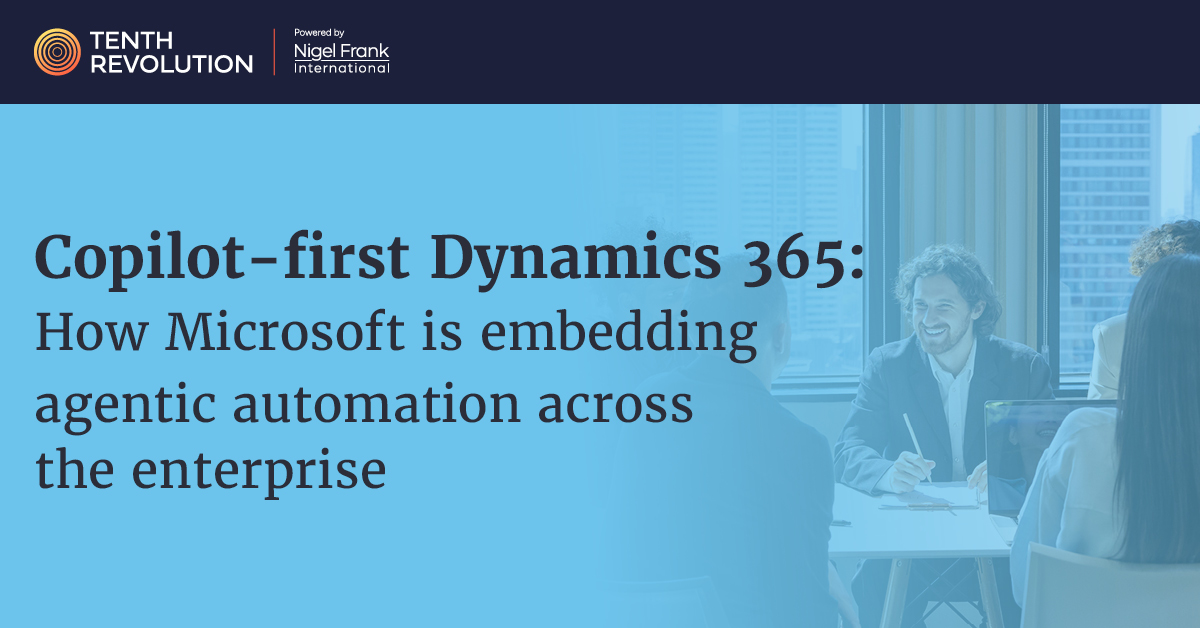 TENTH REVOLUTION

Powered by Nigel Frank International

Copilot-first Dynamics 365:
How Microsoft is embedding agentic automation across the enterprise